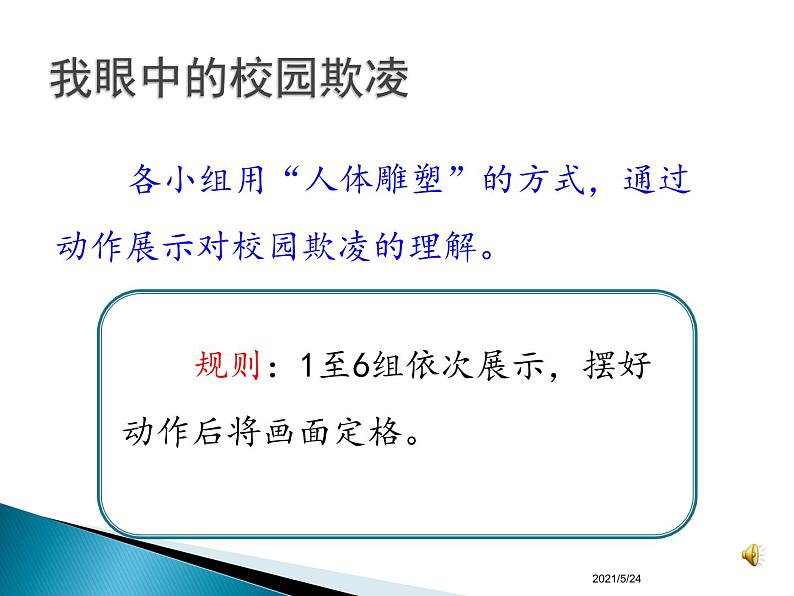 我眼中的校园欺凌

各小组用“人体雕塑”的方式，通过动作展示对校园欺凌的理解。

规则：1至6组依次展示，摆好动作后将画面定格。

2021/5/24